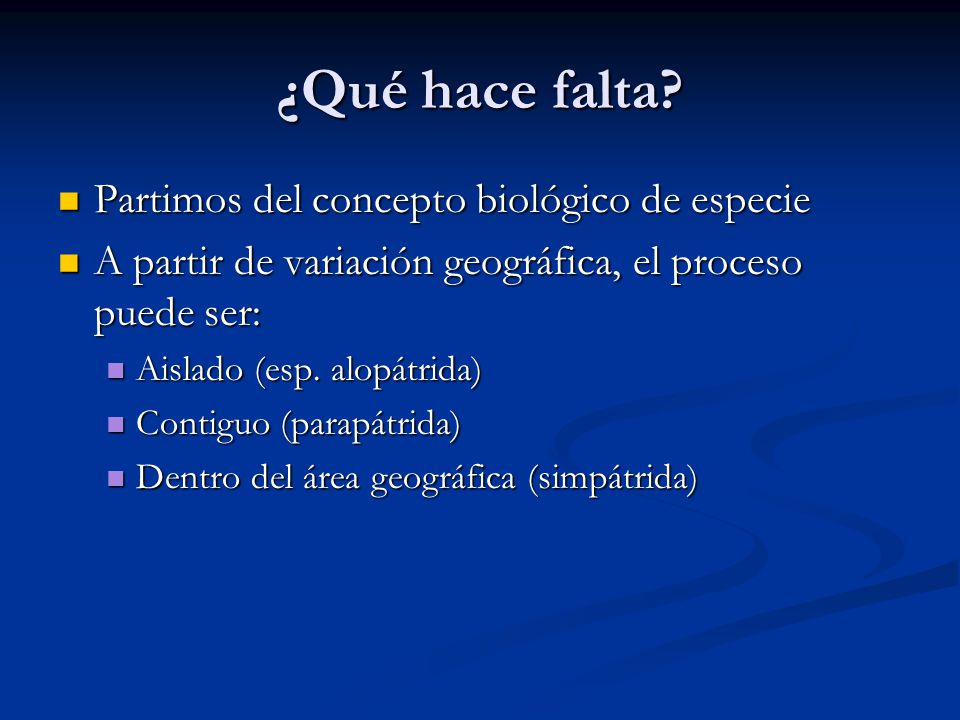 ¿Qué hace falta?

Partimos del concepto biológico de especie

A partir de variación geográfica, el proceso puede ser:

Aislado (esp. alopátrida)

Contiguo (parapátrida)

Dentro del área geográfica (simpátrida)